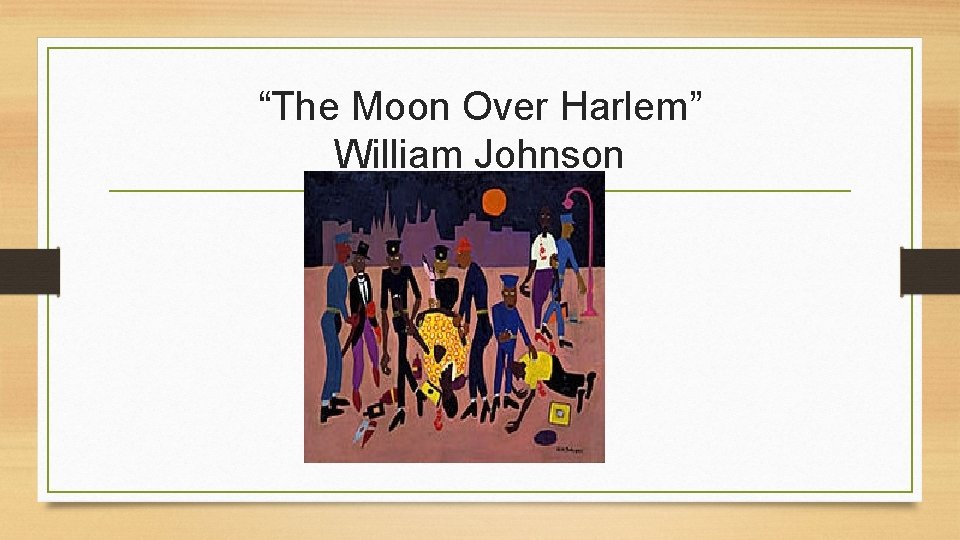 “The Moon Over Harlem”
William Johnson